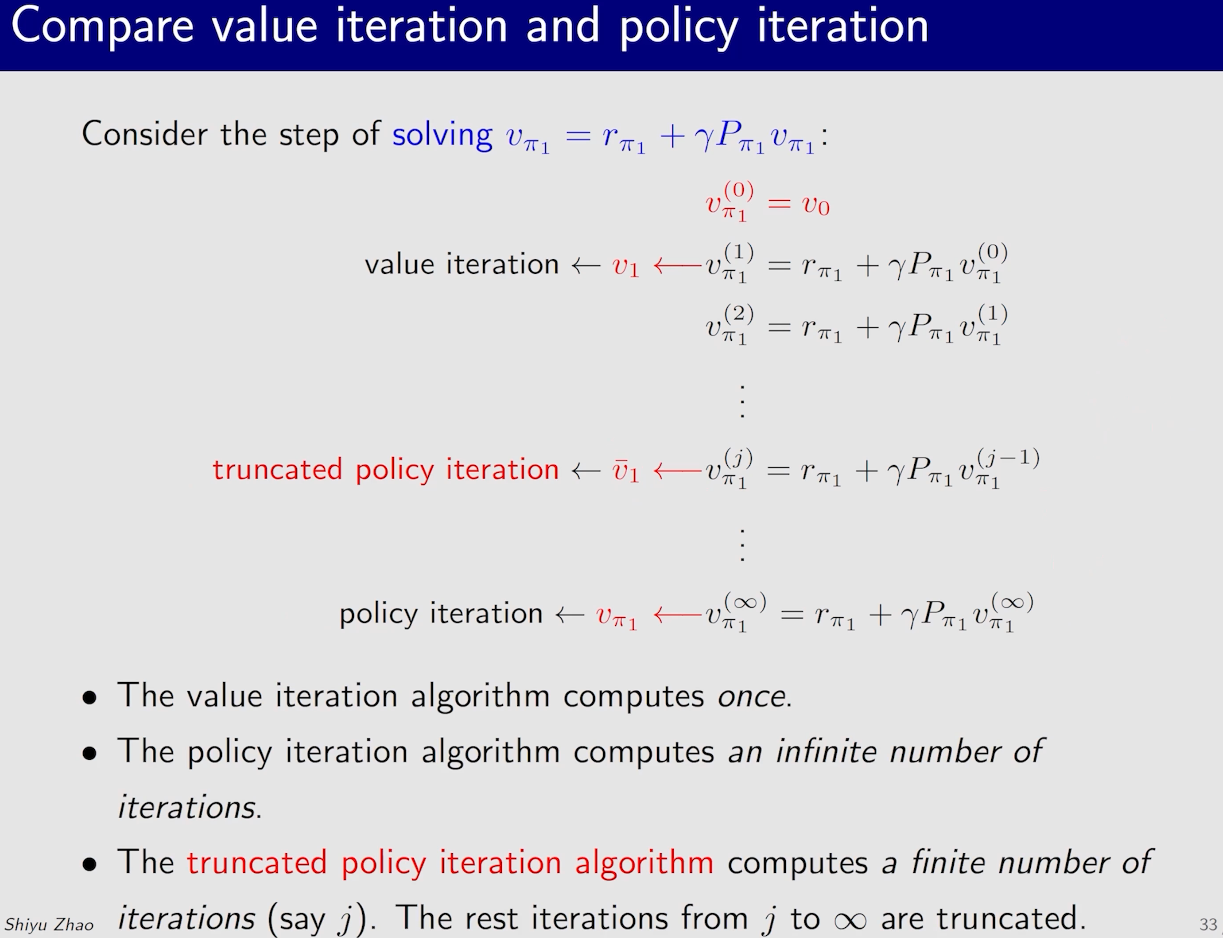 Compare value iteration and policy iteration

Consider the step of solving $v_{\pi_1} = r_{\pi_1} + \gamma P_{\pi_1} v_{\pi_1}$:

$v_{\pi_1}^{(0)} = v_0$

value iteration $\leftarrow v_1 \longleftarrow v_{\pi_1}^{(1)} = r_{\pi_1} + \gamma P_{\pi_1} v_{\pi_1}^{(0)}$

$v_{\pi_1}^{(2)} = r_{\pi_1} + \gamma P_{\pi_1} v_{\pi_1}^{(1)}$

$\vdots$

truncated policy iteration $\leftarrow \bar{v}_1 \longleftarrow v_{\pi_1}^{(j)} = r_{\pi_1} + \gamma P_{\pi_1} v_{\pi_1}^{(j-1)}$

$\vdots$

policy iteration $\leftarrow v_{\pi_1} \longleftarrow v_{\pi_1}^{(\infty)} = r_{\pi_1} + \gamma P_{\pi_1} v_{\pi_1}^{(\infty)}$

• The value iteration algorithm computes once.

• The policy iteration algorithm computes an infinite number of iterations.

• The truncated policy iteration algorithm computes a finite number of iterations (say $j$). The rest iterations from $j$ to $\infty$ are truncated.

Shiyu Zhao

33